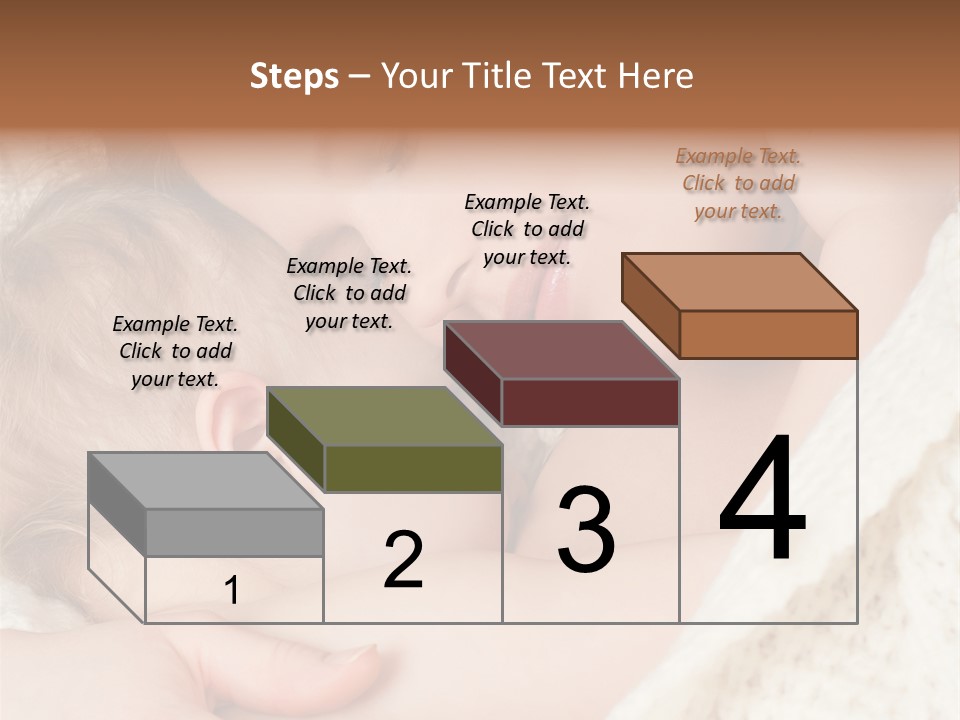 Steps – Your Title Text Here

Example Text. Click to add your text.

Example Text. Click to add your text.

Example Text. Click to add your text.

Example Text. Click to add your text.

1

2

3

4